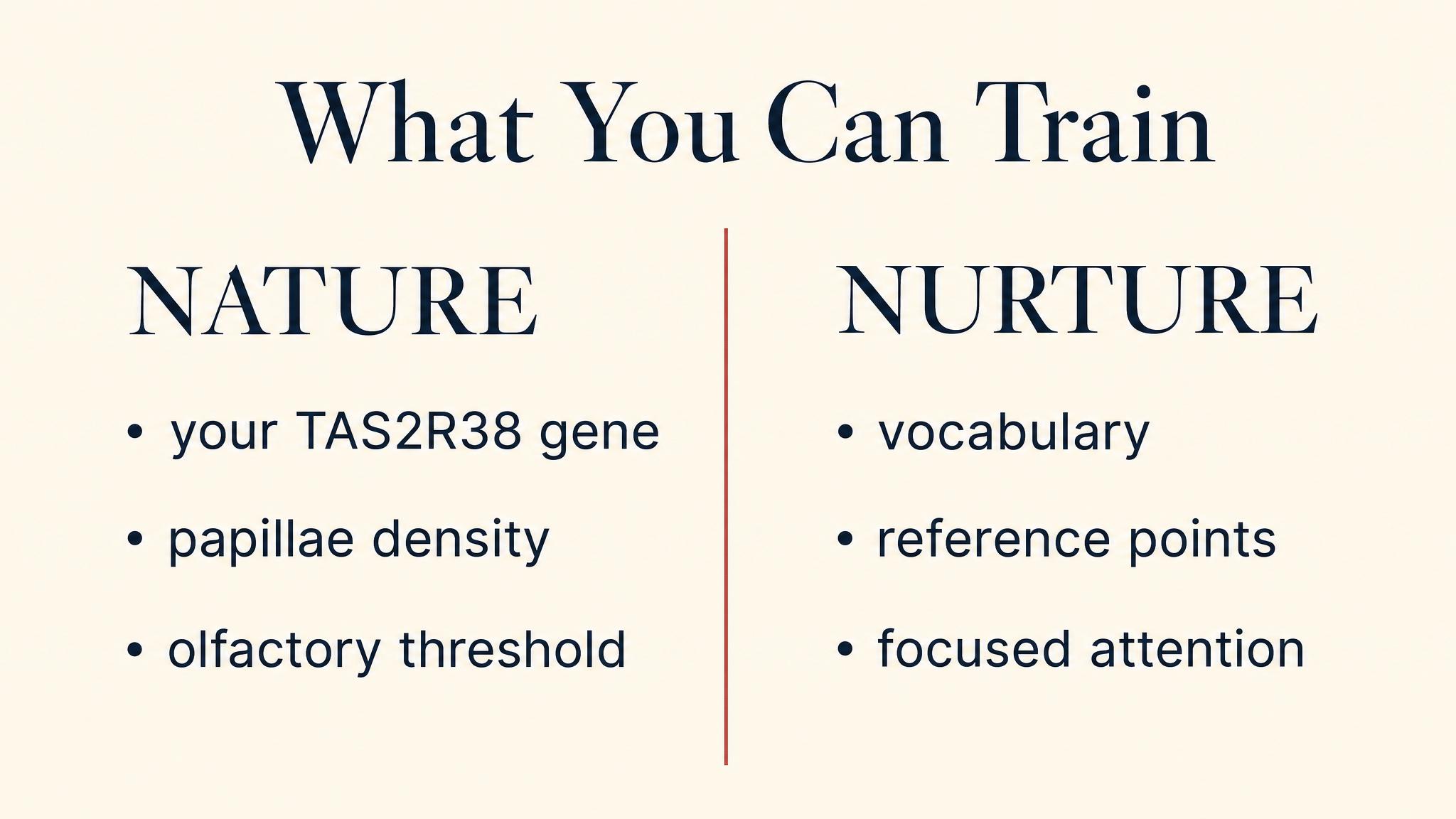 What You Can Train

NATURE

• your TAS2R38 gene
• papillae density
• olfactory threshold

NURTURE

• vocabulary
• reference points
• focused attention